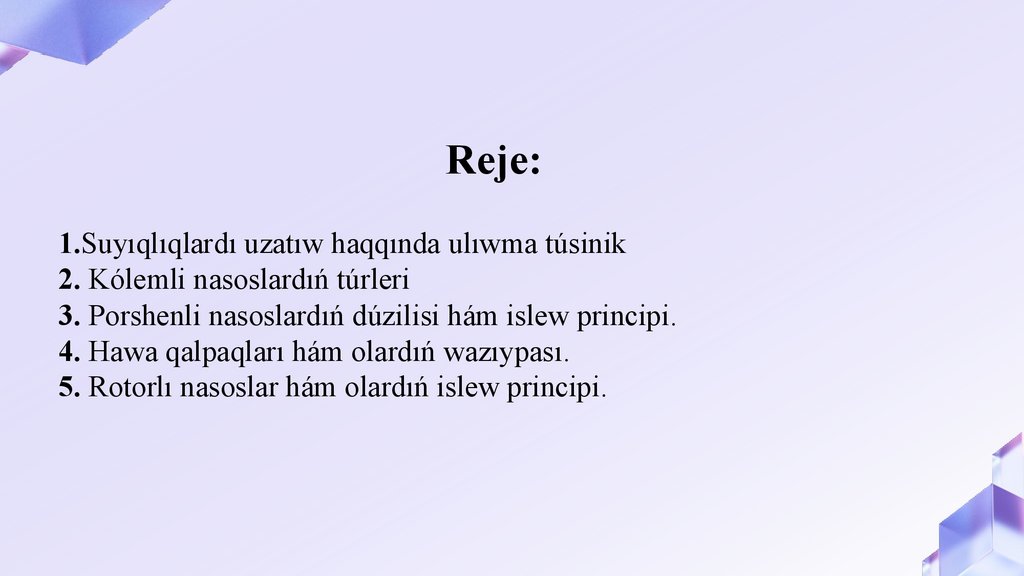 Reje:

1.Suyıqlıqlardı uzatıw haqqında ulıwma túsinik
2. Kólemli nasoslardıń túrleri
3. Porshenli nasoslardıń dúzilisi hám islew principi.
4. Hawa qalpaqları hám olardıń wazıypası.
5. Rotorlı nasoslar hám olardıń islew principi.